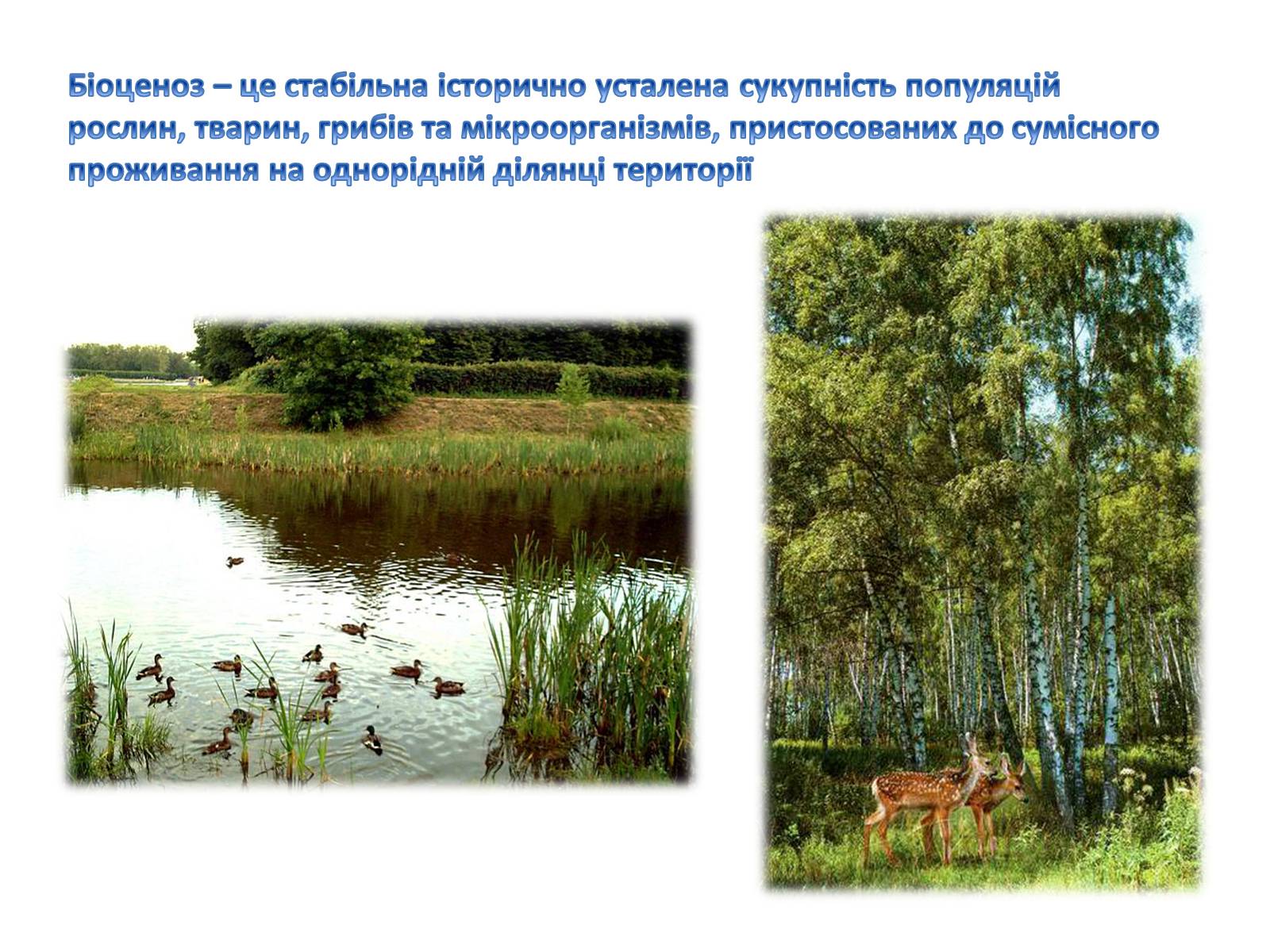 Біоценоз – це стабільна історично усталена сукупність популяцій рослин, тварин, грибів та мікроорганізмів, пристосованих до сумісного проживання на однорідній ділянці території